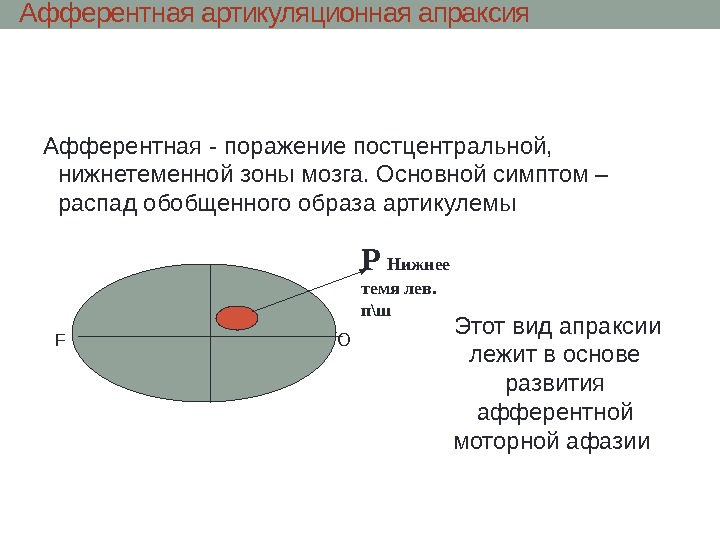 Афферентная артикуляционная апраксия

Афферентная - поражение постцентральной, нижнетеменной зоны мозга. Основной симптом – распад обобщенного образа артикулемы

P Нижнее темя лев. п\ш

F

O

Этот вид апраксии лежит в основе развития афферентной моторной афазии